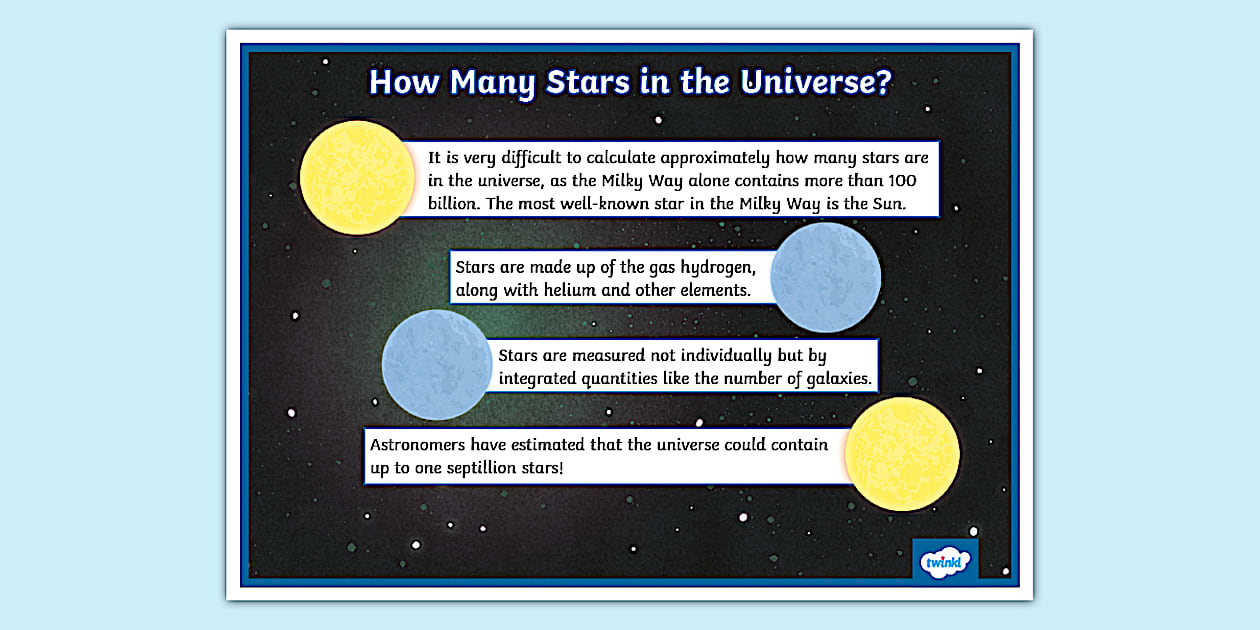 How Many Stars in the Universe?

It is very difficult to calculate approximately how many stars are in the universe, as the Milky Way alone contains more than 100 billion. The most well-known star in the Milky Way is the Sun.

Stars are made up of the gas hydrogen, along with helium and other elements.

Stars are measured not individually but by integrated quantities like the number of galaxies.

Astronomers have estimated that the universe could contain up to one septillion stars!

twinkl